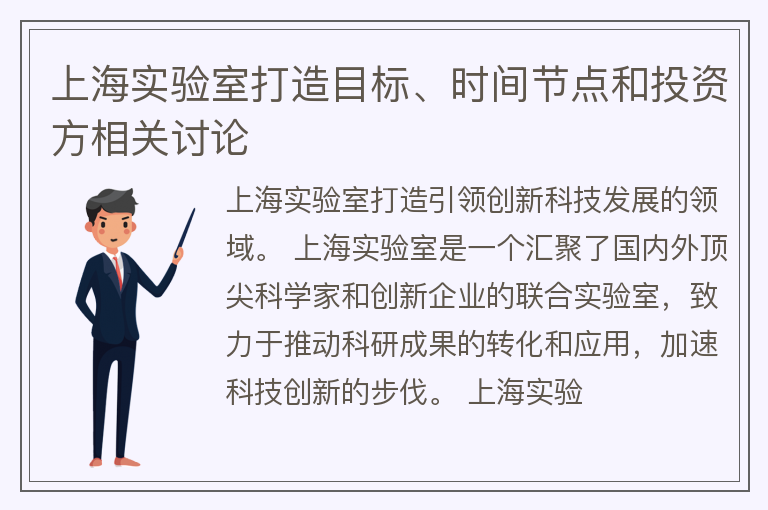 上海实验室打造目标、时间节点和投资方相关讨论

上海实验室打造引领创新科技发展的领域。 上海实验室是一个汇聚了国内外顶尖科学家和创新企业的联合实验室，致力于推动科研成果的转化和应用，加速科技创新的步伐。 上海实验